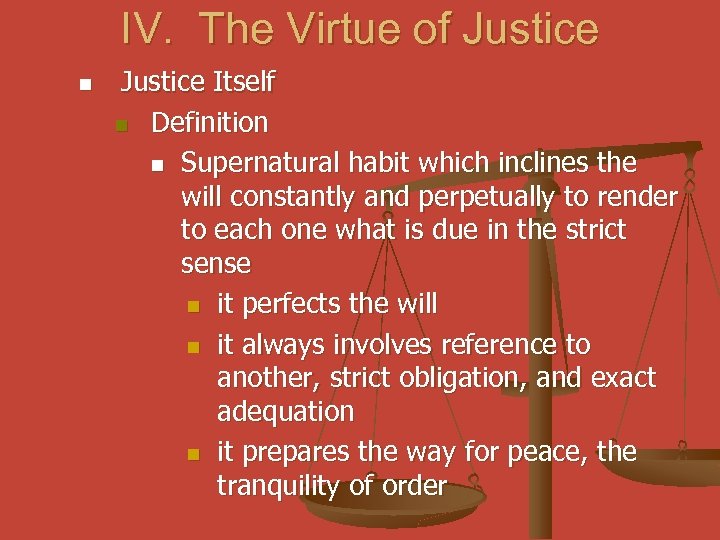 IV. The Virtue of Justice

Justice Itself

Definition

Supernatural habit which inclines the will constantly and perpetually to render to each one what is due in the strict sense

it perfects the will

it always involves reference to another, strict obligation, and exact adequation

it prepares the way for peace, the tranquility of order